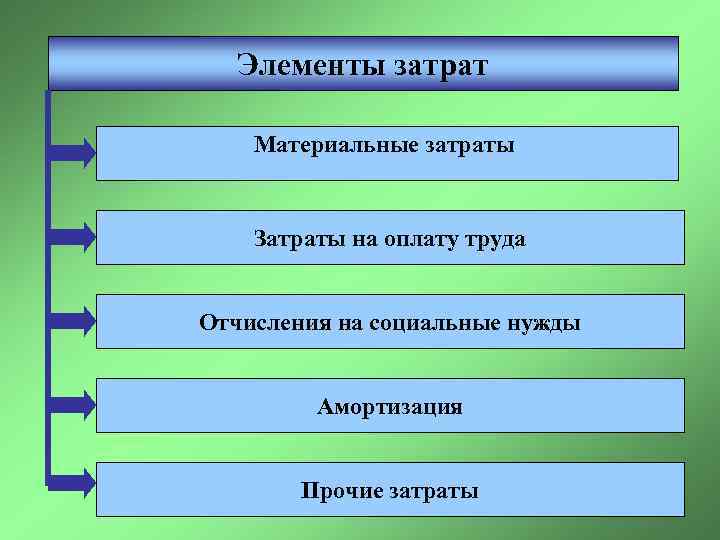 Элементы затрат

Материальные затраты

Затраты на оплату труда

Отчисления на социальные нужды

Амортизация

Прочие затраты